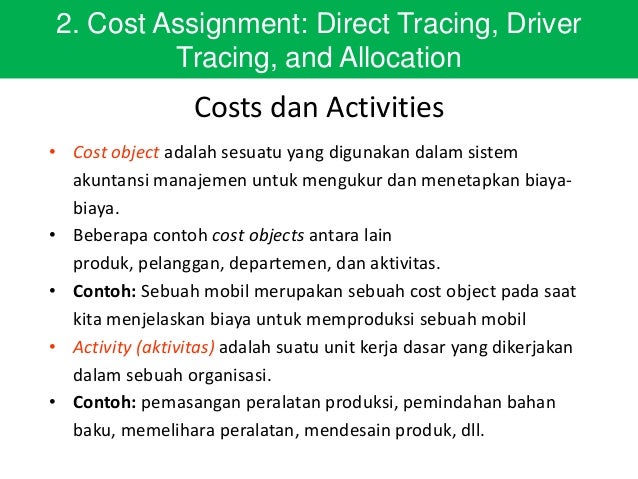 2. Cost Assignment: Direct Tracing, Driver Tracing, and Allocation

Costs dan Activities

• Cost object adalah sesuatu yang digunakan dalam sistem akuntansi manajemen untuk mengukur dan menetapkan biaya-biaya.
• Beberapa contoh cost objects antara lain produk, pelanggan, departemen, dan aktivitas.
• Contoh: Sebuah mobil merupakan sebuah cost object pada saat kita menjelaskan biaya untuk memproduksi sebuah mobil
• Activity (aktivitas) adalah suatu unit kerja dasar yang dikerjakan dalam sebuah organisasi.
• Contoh: pemasangan peralatan produksi, pemindahan bahan baku, memelihara peralatan, mendesain produk, dll.